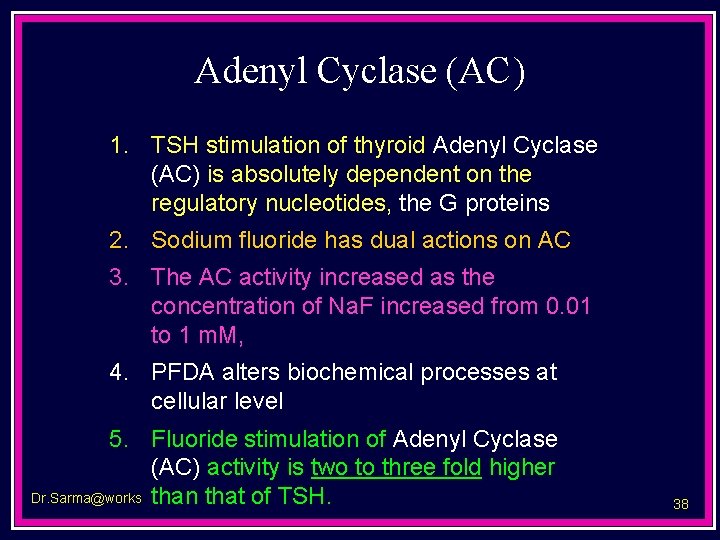 Adenyl Cyclase (AC)

1. TSH stimulation of thyroid Adenyl Cyclase (AC) is absolutely dependent on the regulatory nucleotides, the G proteins
2. Sodium fluoride has dual actions on AC
3. The AC activity increased as the concentration of NaF increased from 0.01 to 1 mM,
4. PFDA alters biochemical processes at cellular level
5. Fluoride stimulation of Adenyl Cyclase (AC) activity is two to three fold higher than that of TSH.

Dr.Sarma@works

38